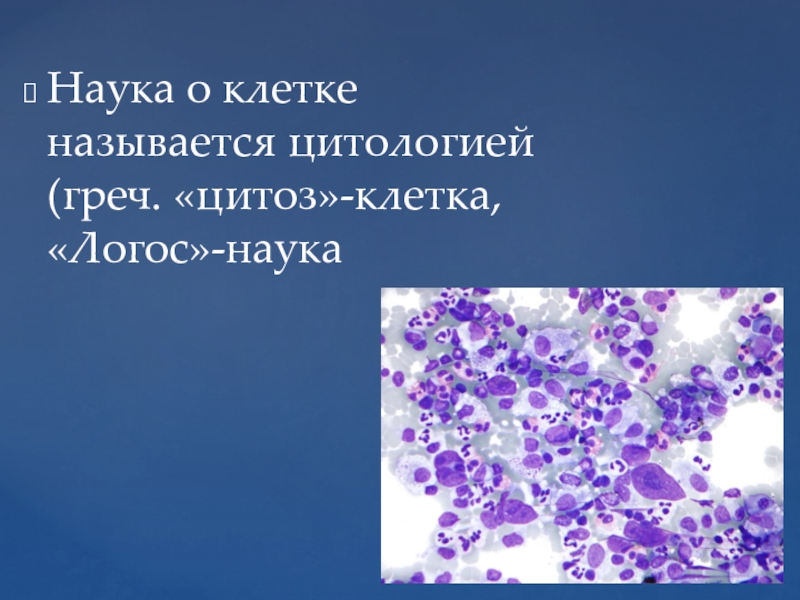 Наука о клетке называется цитологией (греч. «цитоз»-клетка, «Логос»-наука